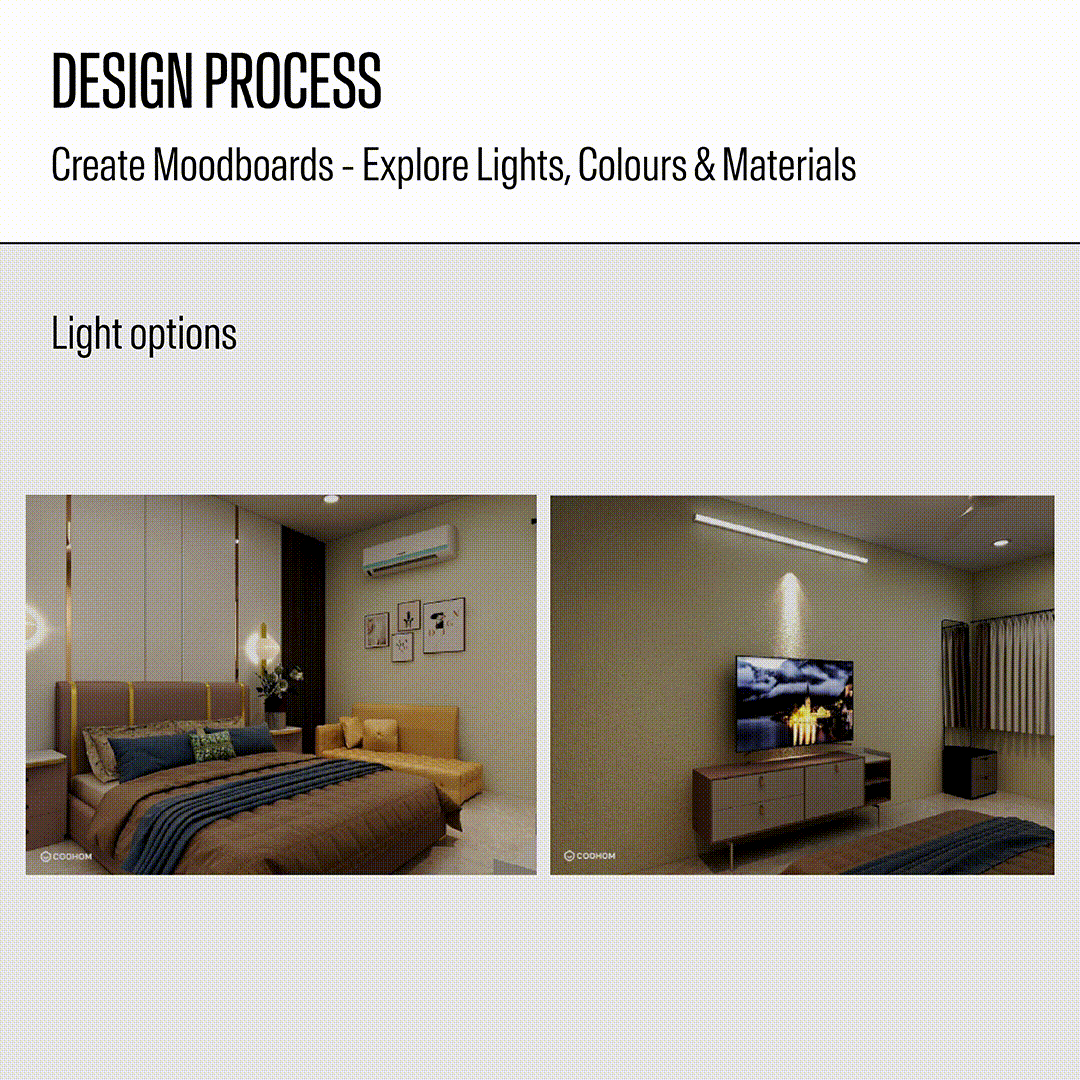 DESIGN PROCESS

Create Moodboards - Explore Lights, Colours & Materials

Light options

COOHOM

COOHOM